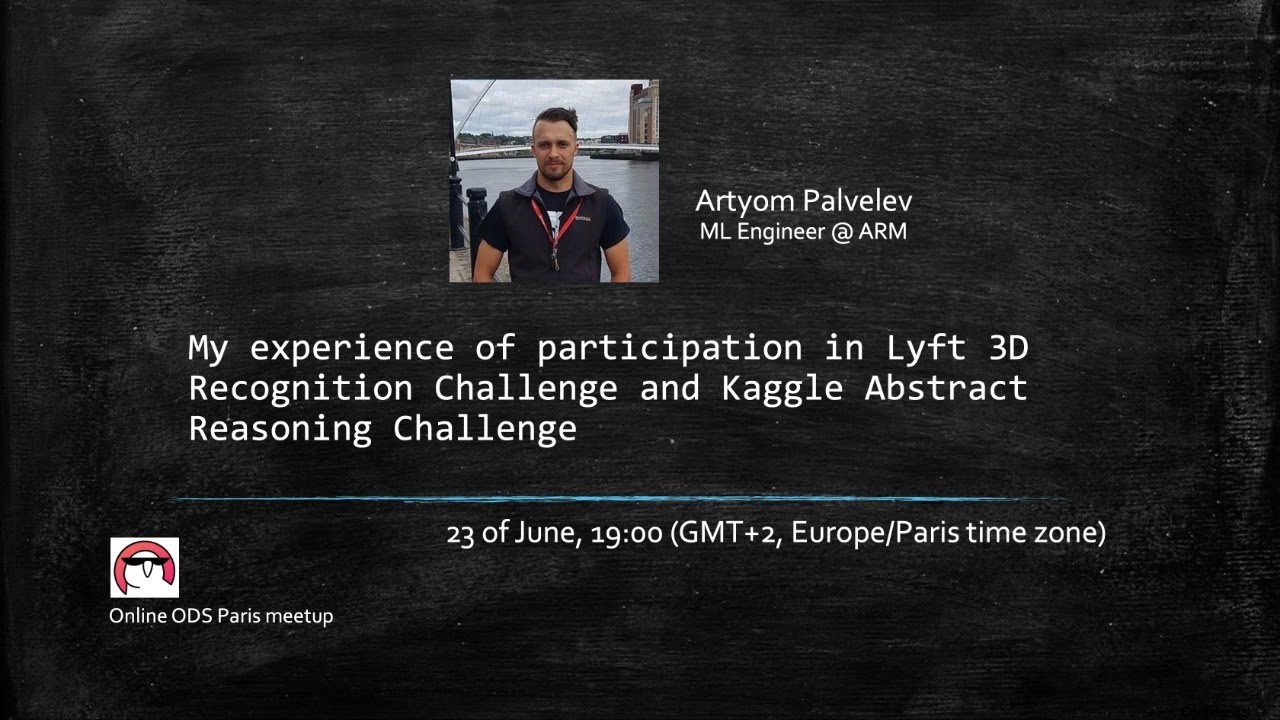 Artyom Palvelev
ML Engineer @ ARM

My experience of participation in Lyft 3D Recognition Challenge and Kaggle Abstract Reasoning Challenge

23 of June, 19:00 (GMT+2, Europe/Paris time zone)

Online ODS Paris meetup